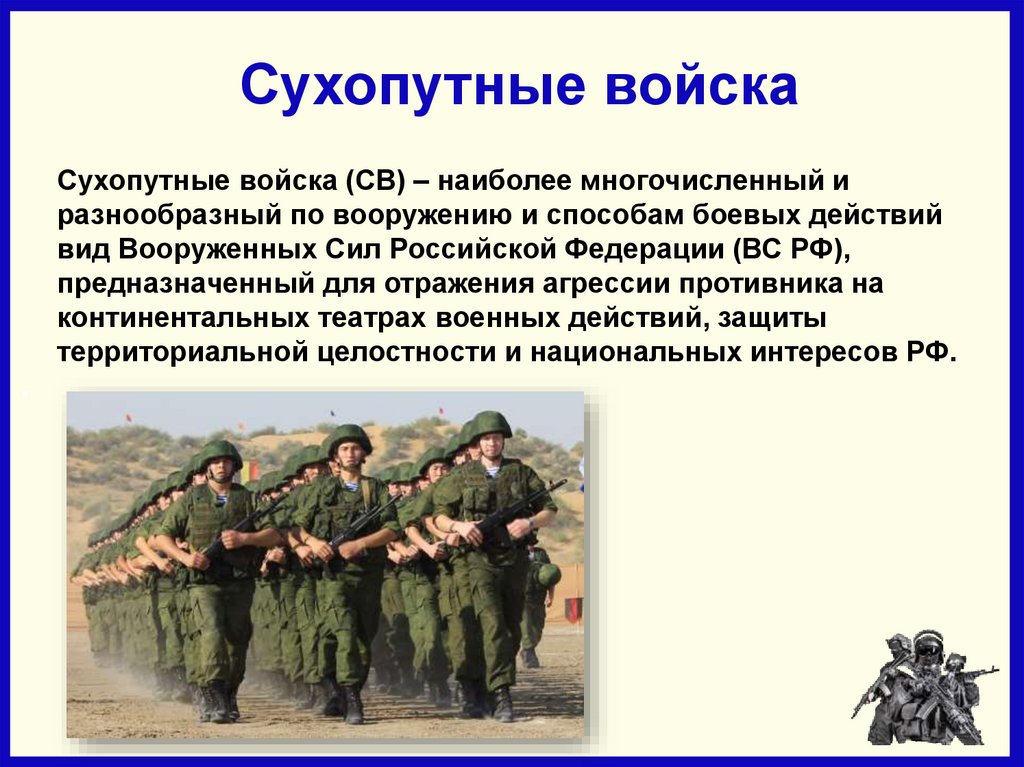 Сухопутные войска

Сухопутные войска (СВ) – наиболее многочисленный и разнообразный по вооружению и способам боевых действий вид Вооруженных Сил Российской Федерации (ВС РФ), предназначенный для отражения агрессии противника на континентальных театрах военных действий, защиты территориальной целостности и национальных интересов РФ.